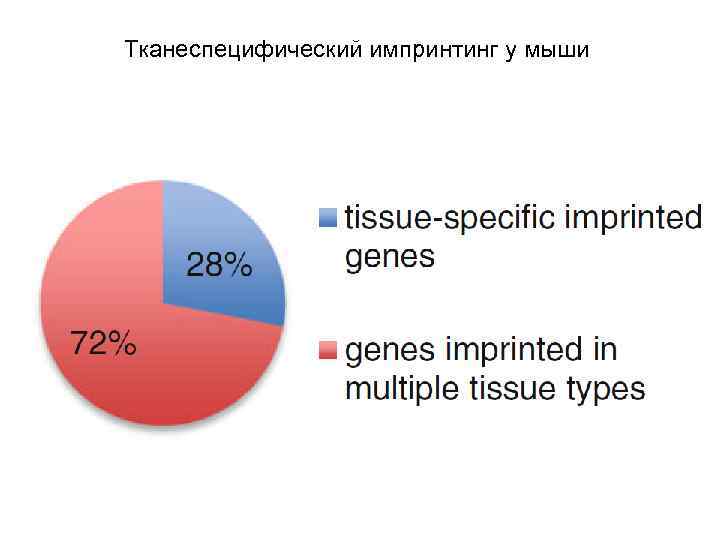 Тканеспецифический импринтинг у мыши

28%

72%

tissue-specific imprinted genes

genes imprinted in multiple tissue types